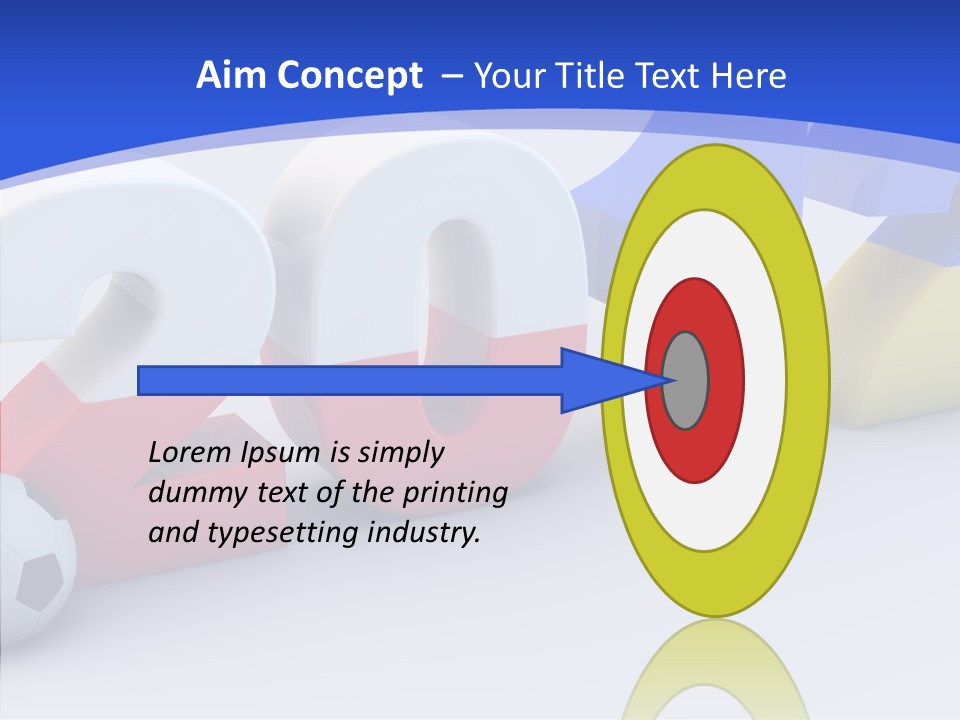 Aim Concept – Your Title Text Here

Lorem Ipsum is simply dummy text of the printing and typesetting industry.